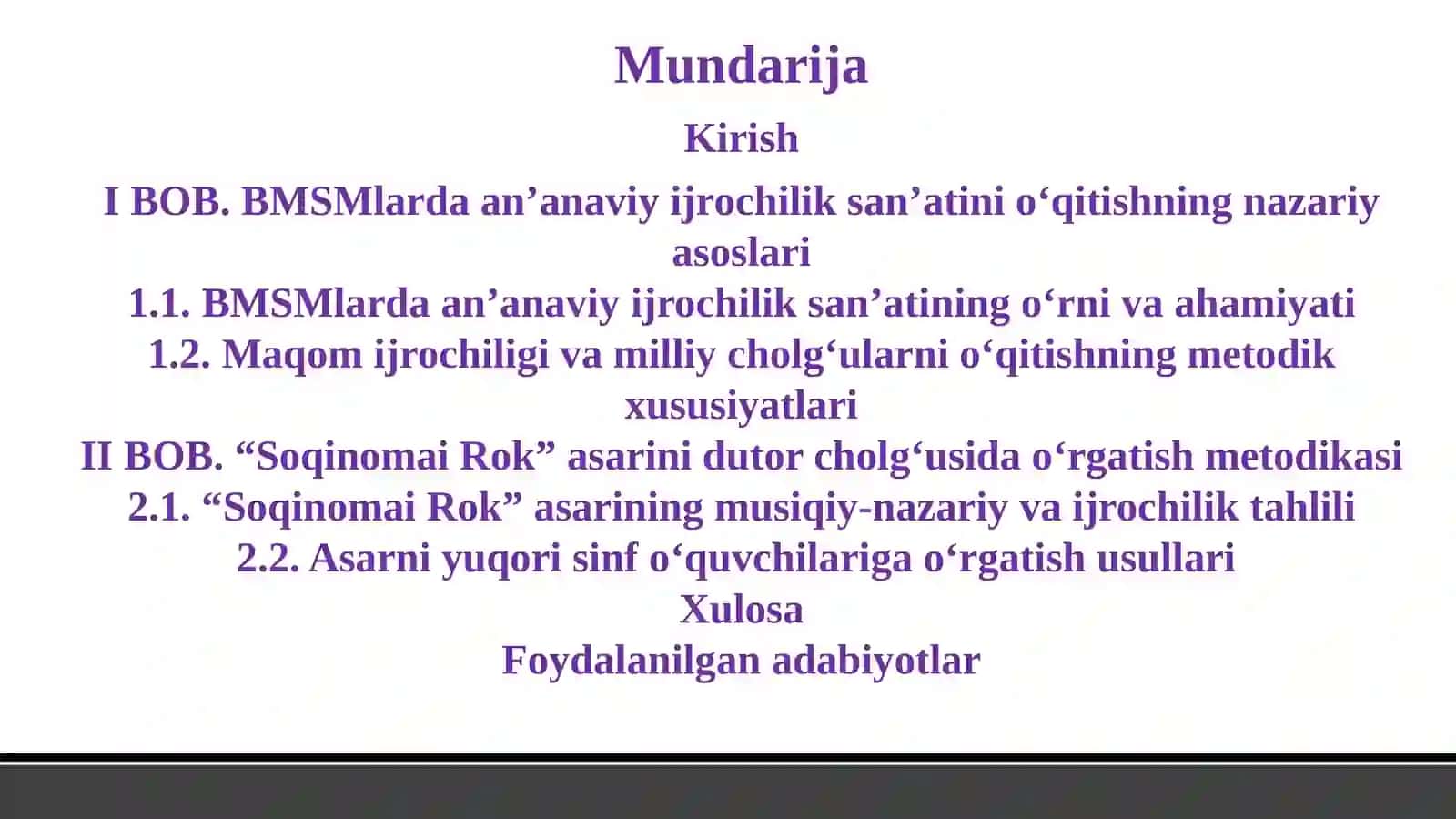 Mundarija

Kirish

I BOB. BMSMlarda an’anaviy ijrochilik san’atini o‘qitishning nazariy asoslari

1.1. BMSMlarda an’anaviy ijrochilik san’atining o‘rni va ahamiyati

1.2. Maqom ijrochiligi va milliy cholg‘ularni o‘qitishning metodik xususiyatlari

II BOB. “Soqinomai Rok” asarini dutor cholg‘usida o‘rgatish metodikasi

2.1. “Soqinomai Rok” asarining musiqiy-nazariy va ijrochilik tahlili

2.2. Asarni yuqori sinf o‘quvchilariga o‘rgatish usullari

Xulosa

Foydalanilgan adabiyotlar